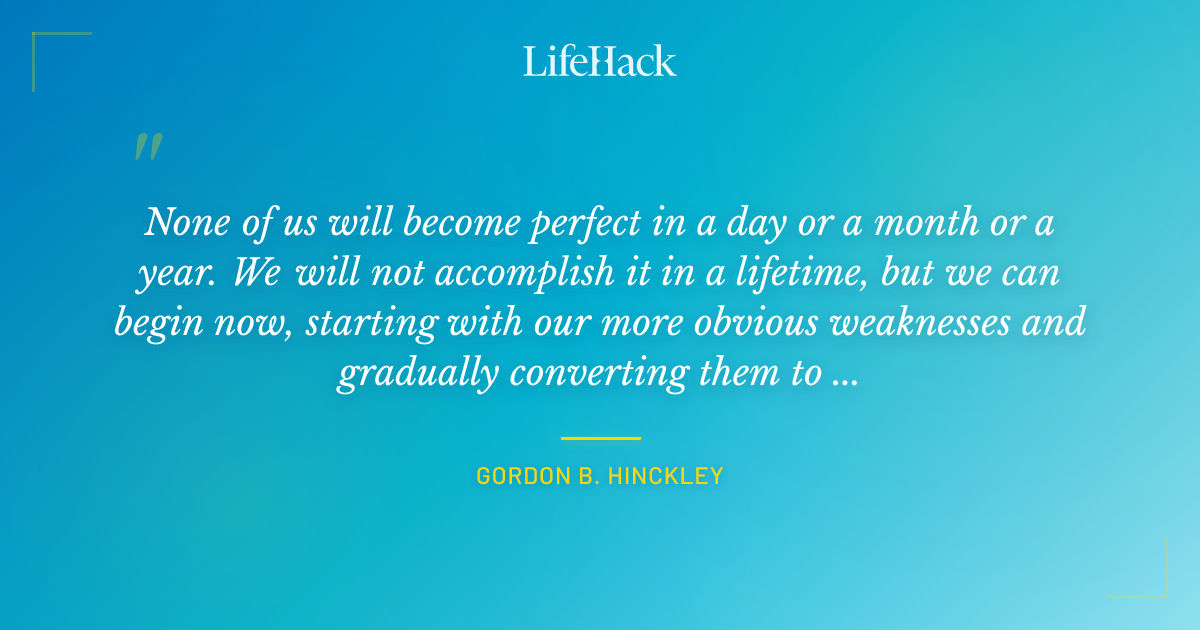 LifeHack

"

None of us will become perfect in a day or a month or a year. We will not accomplish it in a lifetime, but we can begin now, starting with our more obvious weaknesses and gradually converting them to ...

GORDON B. HINCKLEY